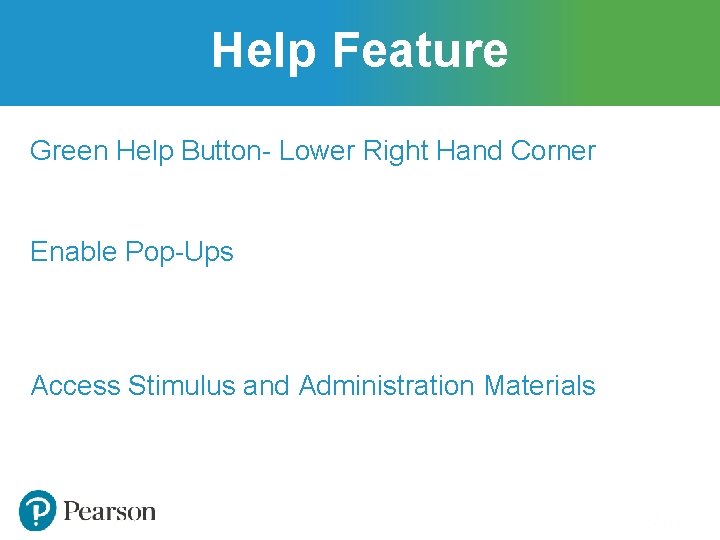 Help Feature

Green Help Button- Lower Right Hand Corner

Enable Pop-Ups

Access Stimulus and Administration Materials

Pearson